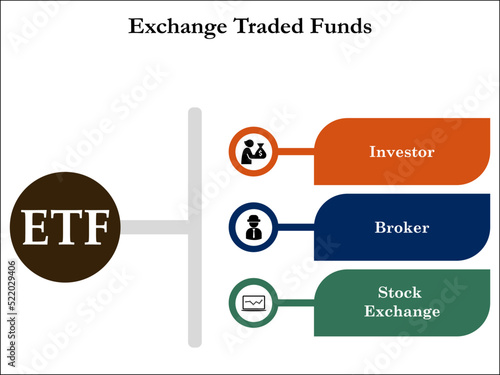 Exchange Traded Funds

ETF

Investor

Broker

Stock Exchange

Adobe Stock | #522029406